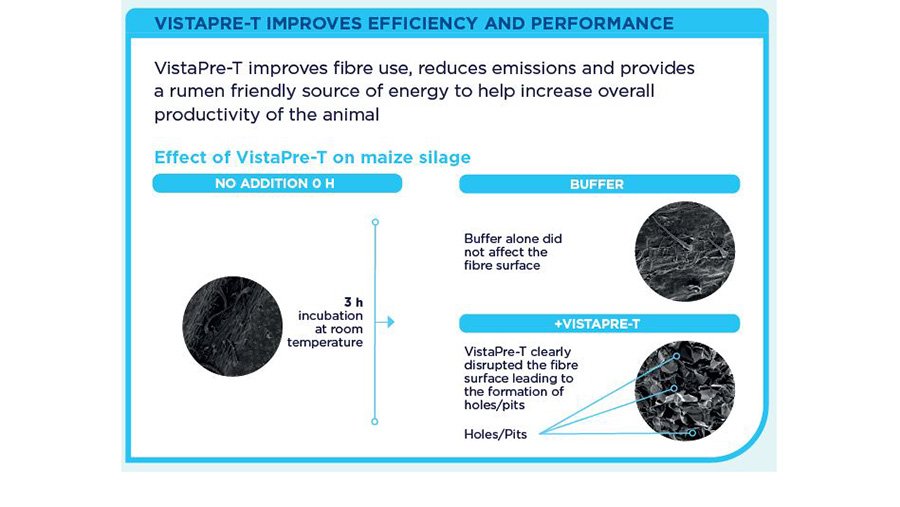 VISTAPRE-T IMPROVES EFFICIENCY AND PERFORMANCE

VistaPre-T improves fibre use, reduces emissions and provides a rumen friendly source of energy to help increase overall productivity of the animal

Effect of VistaPre-T on maize silage

NO ADDITION 0 H

3 h incubation at room temperature

BUFFER

Buffer alone did not affect the fibre surface

+VISTAPRE-T

VistaPre-T clearly disrupted the fibre surface leading to the formation of holes/pits

Holes/Pits